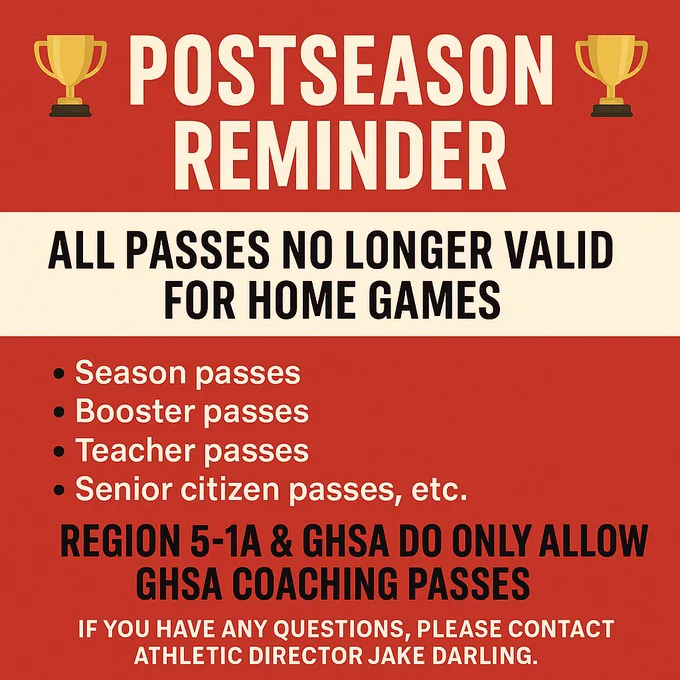 POSTSEASON REMINDER

ALL PASSES NO LONGER VALID FOR HOME GAMES

• Season passes
• Booster passes
• Teacher passes
• Senior citizen passes, etc.

REGION 5-1A & GHSA DO ONLY ALLOW GHSA COACHING PASSES

IF YOU HAVE ANY QUESTIONS, PLEASE CONTACT ATHLETIC DIRECTOR JAKE DARLING.